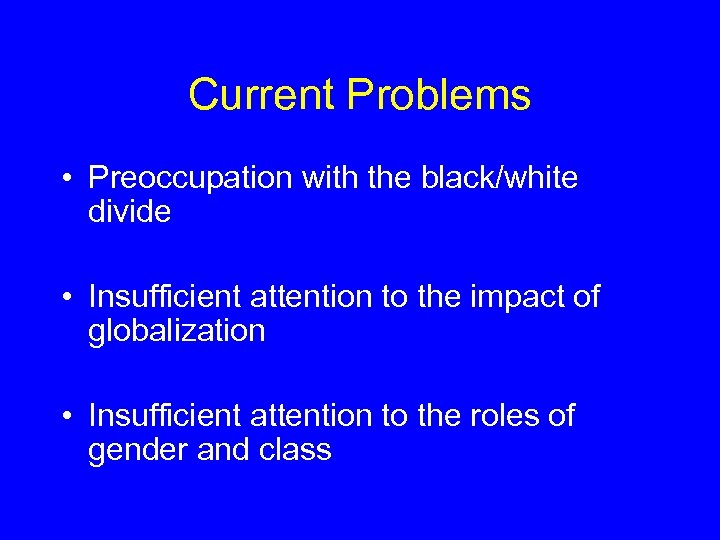 Current Problems

• Preoccupation with the black/white divide

• Insufficient attention to the impact of globalization

• Insufficient attention to the roles of gender and class